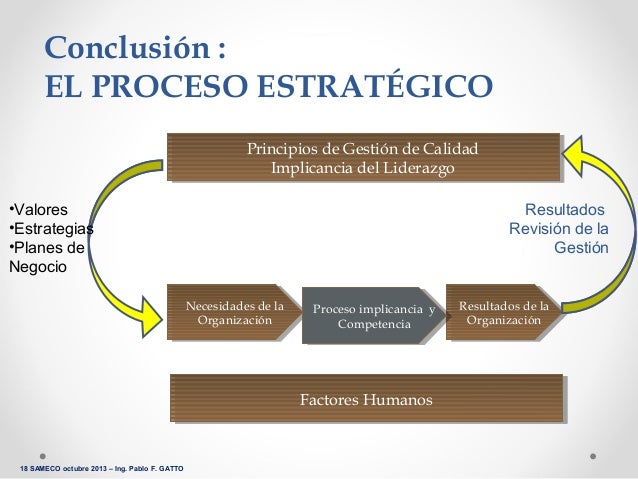 Conclusión :
EL PROCESO ESTRATÉGICO

Principios de Gestión de Calidad
Implicancia del Liderazgo

•Valores
•Estrategias
•Planes de Negocio

Resultados
Revisión de la Gestión

Necesidades de la Organización

Proceso implicancia y Competencia

Resultados de la Organización

Factores Humanos

18 SAMECO octubre 2013 – Ing. Pablo F. GATTO